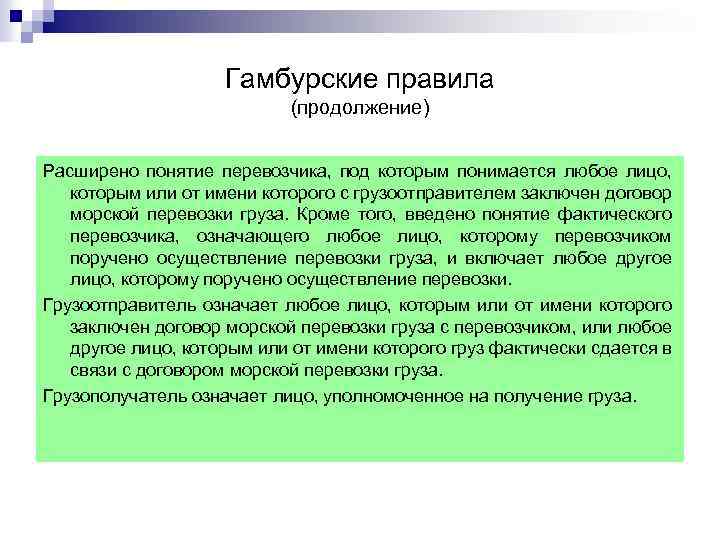 Гамбурские правила
(продолжение)

Расширено понятие перевозчика, под которым понимается любое лицо, которым или от имени которого с грузоотправителем заключен договор морской перевозки груза. Кроме того, введено понятие фактического перевозчика, означающего любое лицо, которому перевозчиком поручено осуществление перевозки груза, и включает любое другое лицо, которому поручено осуществление перевозки.

Грузоотправитель означает любое лицо, которым или от имени которого заключен договор морской перевозки груза с перевозчиком, или любое другое лицо, которым или от имени которого груз фактически сдается в связи с договором морской перевозки груза.

Грузополучатель означает лицо, уполномоченное на получение груза.